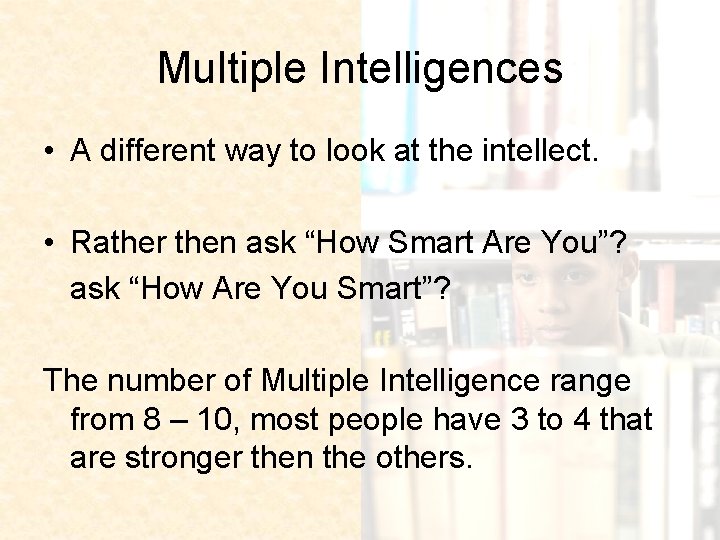 Multiple Intelligences

• A different way to look at the intellect.

• Rather then ask “How Smart Are You”? ask “How Are You Smart”?

The number of Multiple Intelligence range from 8 – 10, most people have 3 to 4 that are stronger then the others.